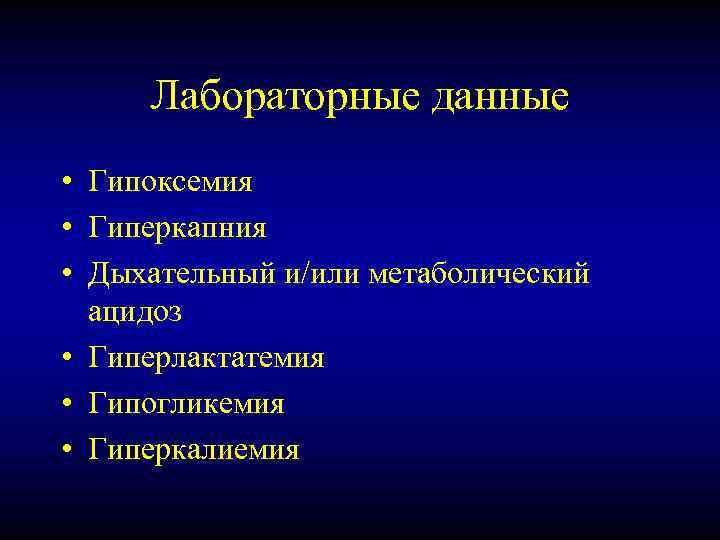 Лабораторные данные

• Гипоксемия
• Гиперкапния
• Дыхательный и/или метаболический ацидоз
• Гиперлактатемия
• Гипогликемия
• Гиперкалиемия